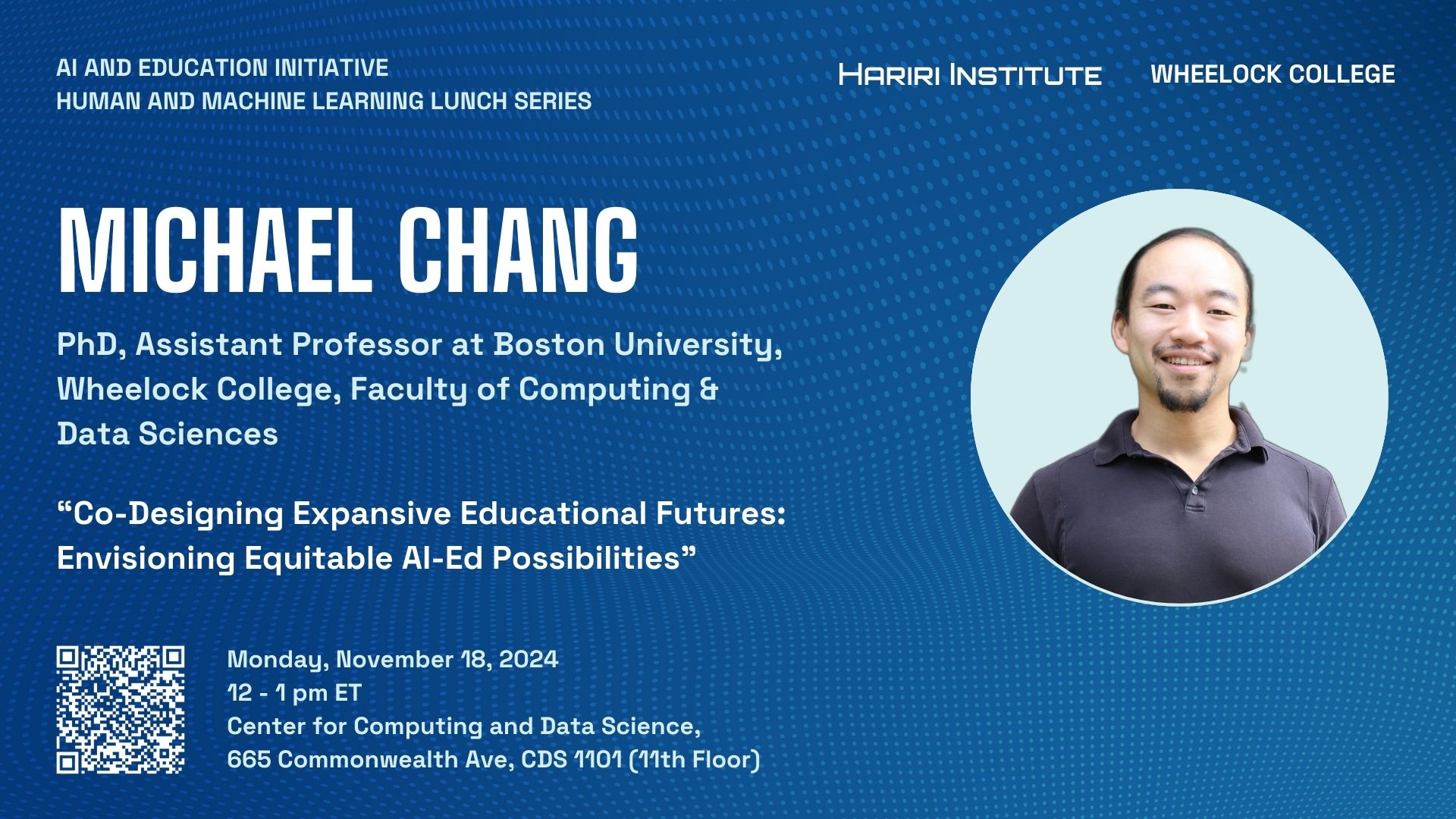 AI AND EDUCATION INITIATIVE
HUMAN AND MACHINE LEARNING LUNCH SERIES

HARIRI INSTITUTE

WHEELOCK COLLEGE

MICHAEL CHANG

PhD, Assistant Professor at Boston University, Wheelock College, Faculty of Computing & Data Sciences

“Co-Designing Expansive Educational Futures: Envisioning Equitable AI-Ed Possibilities”

Monday, November 18, 2024
12 - 1 pm ET
Center for Computing and Data Science,
665 Commonwealth Ave, CDS 1101 (11th Floor)